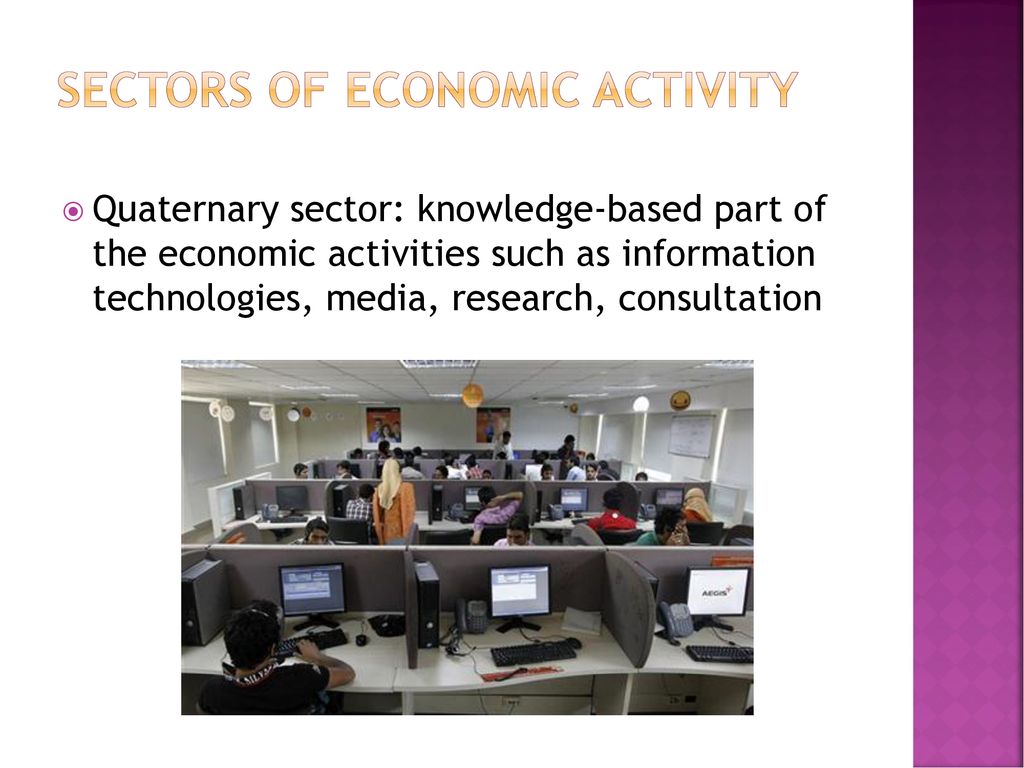 SECTORS OF ECONOMIC ACTIVITY

Quaternary sector: knowledge-based part of the economic activities such as information technologies, media, research, consultation

AEGIS